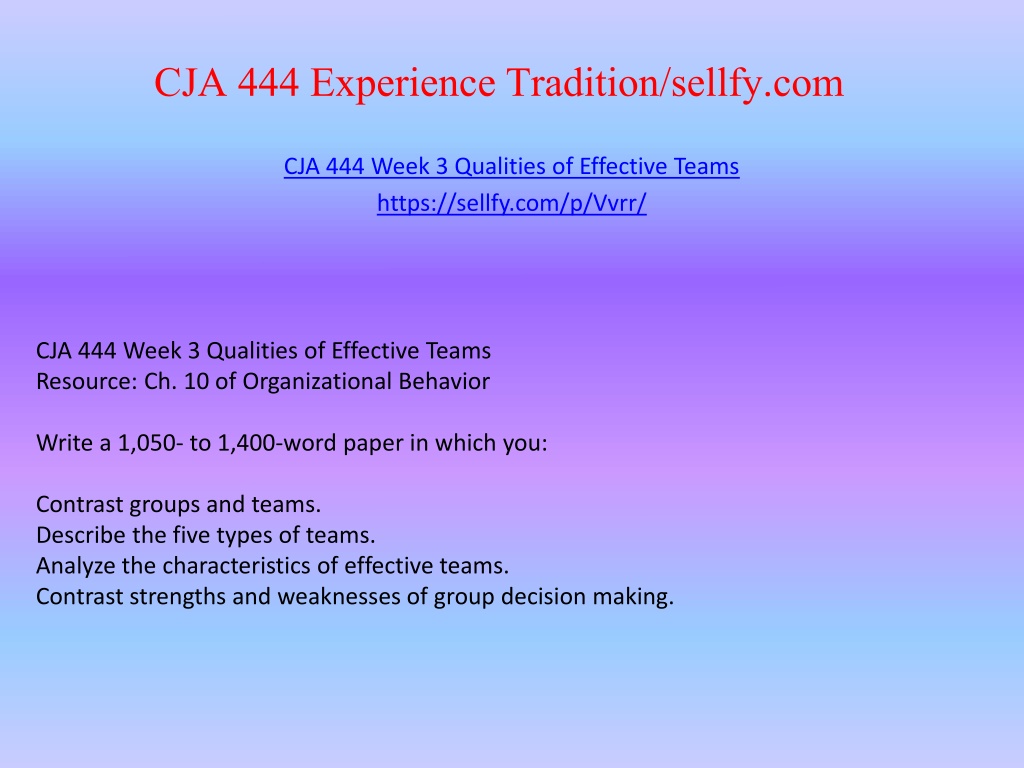 CJA 444 Experience Tradition/sellfy.com

CJA 444 Week 3 Qualities of Effective Teams
https://sellfy.com/p/Vvrr/

CJA 444 Week 3 Qualities of Effective Teams
Resource: Ch. 10 of Organizational Behavior

Write a 1,050- to 1,400-word paper in which you:

Contrast groups and teams.
Describe the five types of teams.
Analyze the characteristics of effective teams.
Contrast strengths and weaknesses of group decision making.